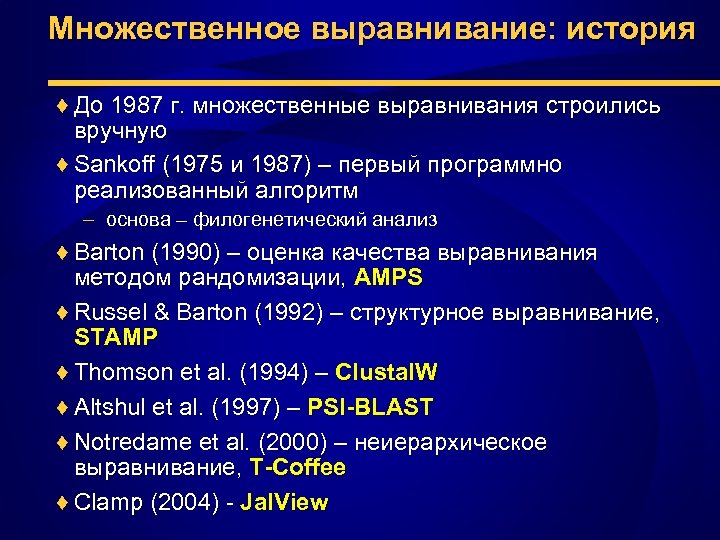 Множественное выравнивание: история

♦ До 1987 г. множественные выравнивания строились вручную

♦ Sankoff (1975 и 1987) – первый программно реализованный алгоритм

– основа – филогенетический анализ

♦ Barton (1990) – оценка качества выравнивания методом рандомизации, AMPS

♦ Russel & Barton (1992) – структурное выравнивание, STAMP

♦ Thomson et al. (1994) – ClustalW

♦ Altshul et al. (1997) – PSI-BLAST

♦ Notredame et al. (2000) – неиерархическое выравнивание, T-Coffee

♦ Clamp (2004) - JalView